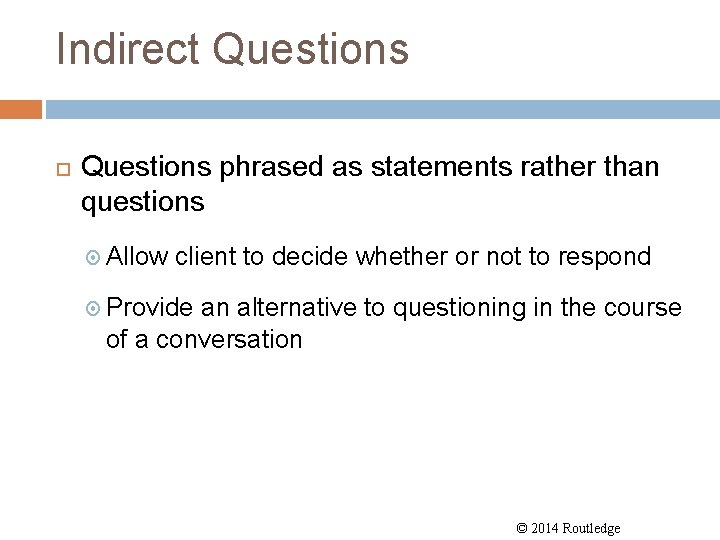 Indirect Questions

Questions phrased as statements rather than questions

Allow client to decide whether or not to respond

Provide an alternative to questioning in the course of a conversation

© 2014 Routledge